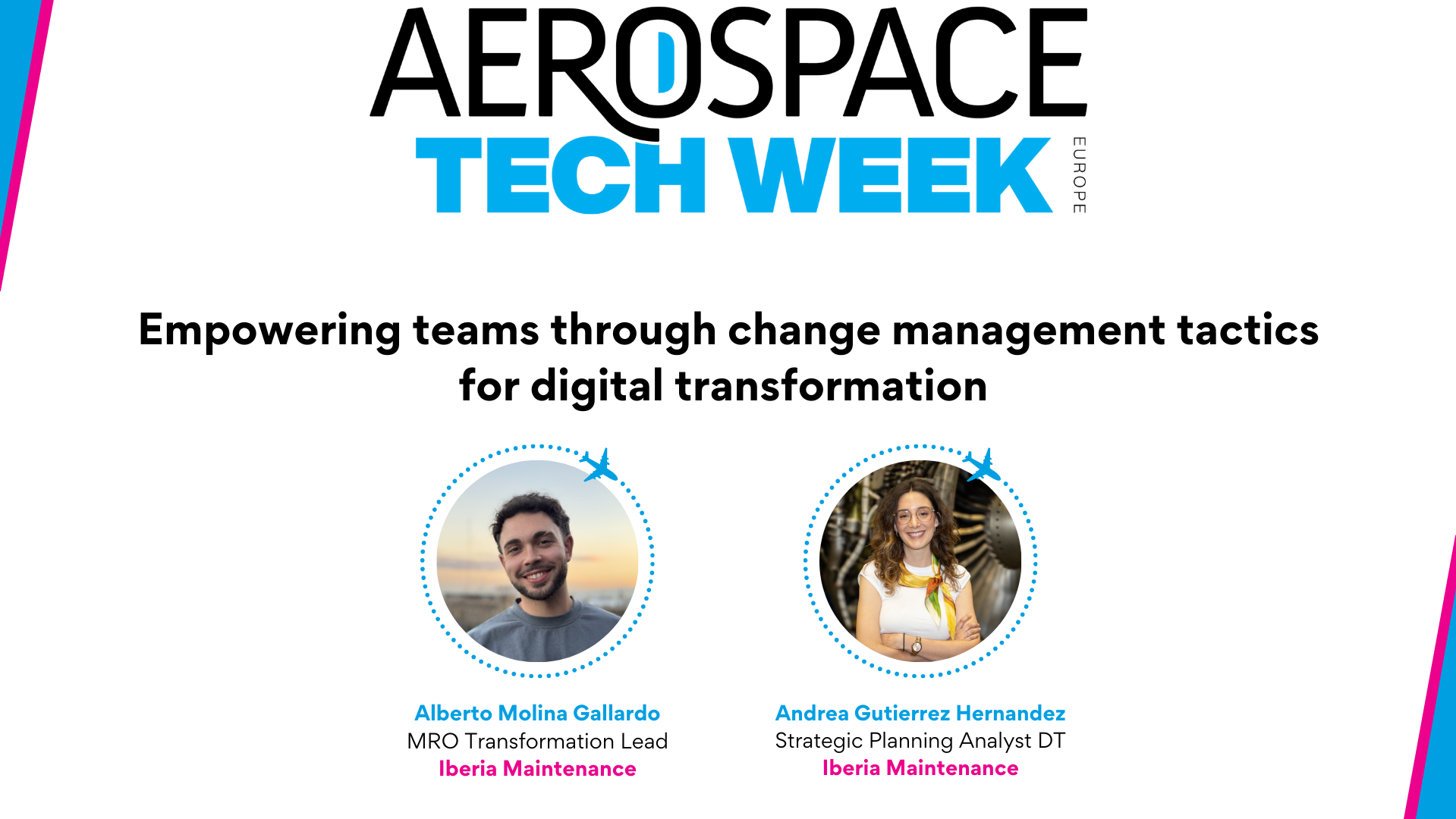 AEROSPACE
TECH WEEK
EUROPE

Empowering teams through change management tactics for digital transformation

Alberto Molina Gallardo
MRO Transformation Lead
Iberia Maintenance

Andrea Gutierrez Hernandez
Strategic Planning Analyst DT
Iberia Maintenance